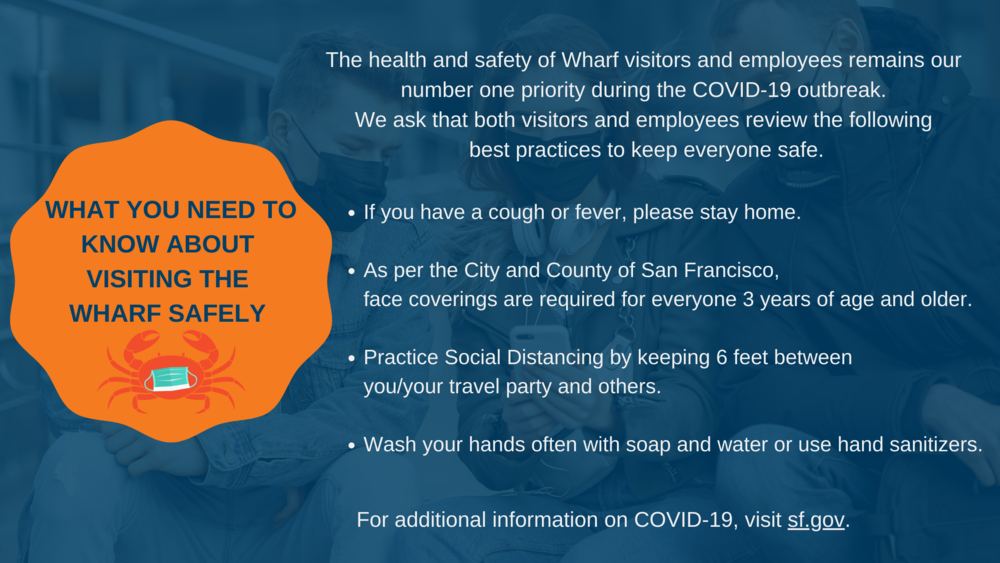 WHAT YOU NEED TO KNOW ABOUT VISITING THE WHARF SAFELY

The health and safety of Wharf visitors and employees remains our number one priority during the COVID-19 outbreak. We ask that both visitors and employees review the following best practices to keep everyone safe.

• If you have a cough or fever, please stay home.

• As per the City and County of San Francisco, face coverings are required for everyone 3 years of age and older.

• Practice Social Distancing by keeping 6 feet between you/your travel party and others.

• Wash your hands often with soap and water or use hand sanitizers.

For additional information on COVID-19, visit sf.gov.